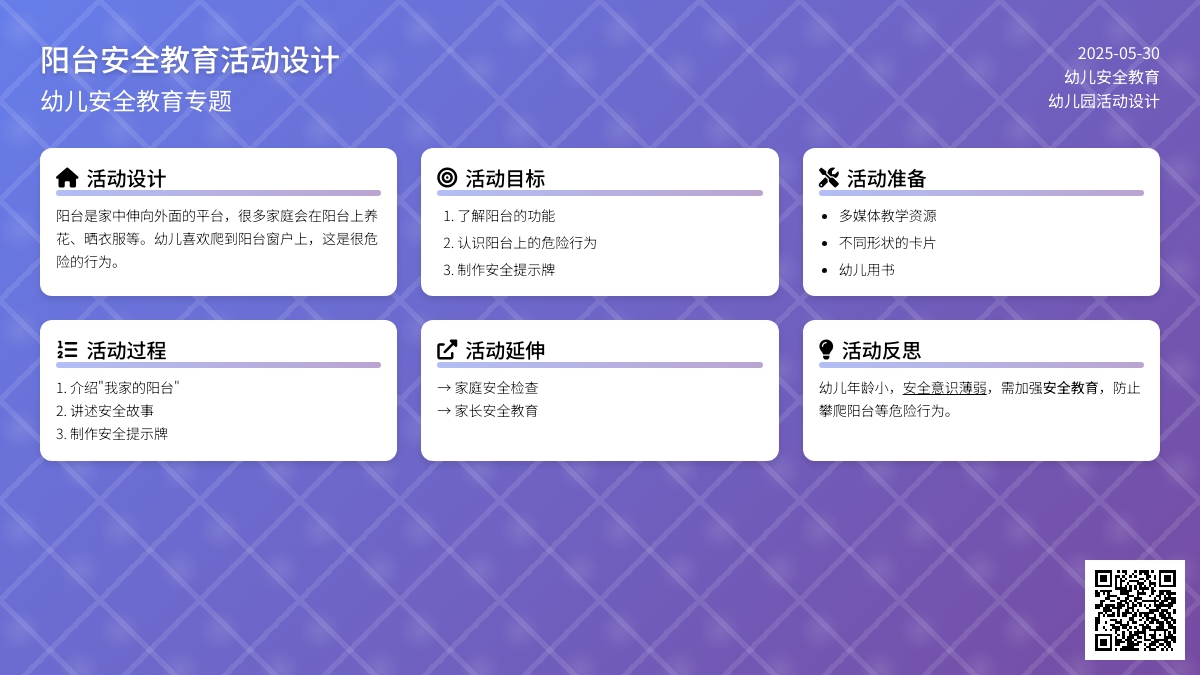 阳台安全教育活动设计
幼儿安全教育专题

2025-05-30
幼儿安全教育
幼儿园活动设计

活动设计
阳台是家中伸向外面的平台，很多家庭会在阳台上养花、晒衣服等。幼儿喜欢爬到阳台窗户上，这是很危险的行为。

活动目标
1. 了解阳台的功能
2. 认识阳台上的危险行为
3. 制作安全提示牌

活动准备
• 多媒体教学资源
• 不同形状的卡片
• 幼儿用书

活动过程
1. 介绍"我家的阳台"
2. 讲述安全故事
3. 制作安全提示牌

活动延伸
→ 家庭安全检查
→ 家长安全教育

活动反思
幼儿年龄小，安全意识薄弱，需加强安全教育，防止攀爬阳台等危险行为。